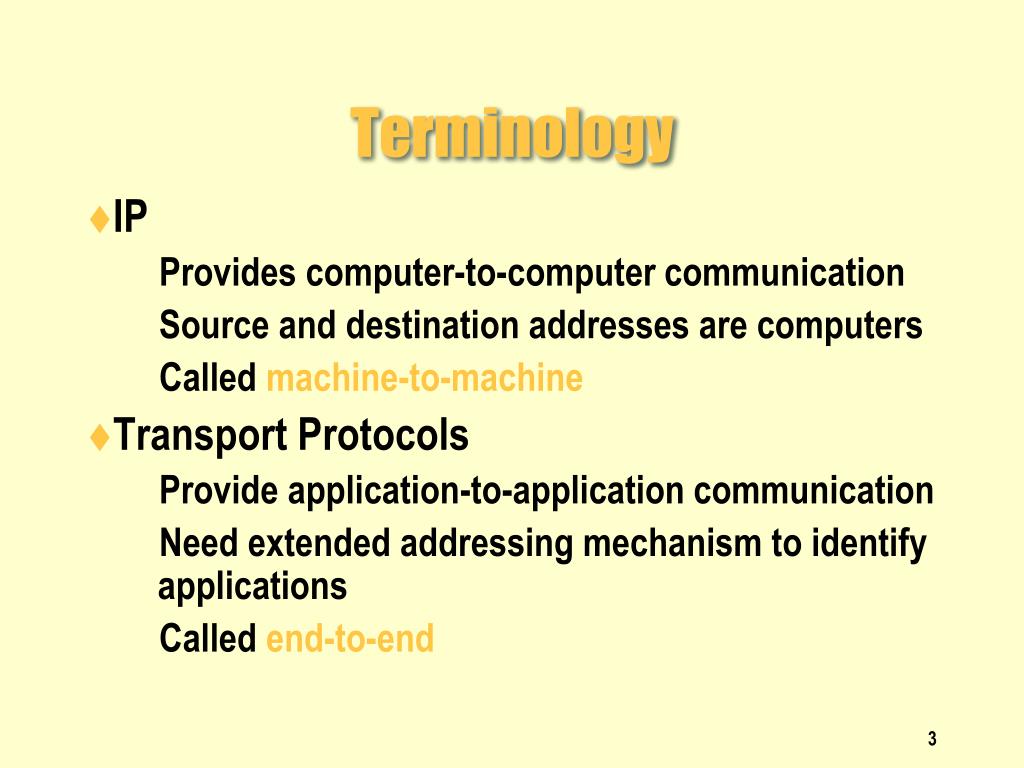 Terminology

♦IP

Provides computer-to-computer communication

Source and destination addresses are computers

Called machine-to-machine

♦Transport Protocols

Provide application-to-application communication

Need extended addressing mechanism to identify applications

Called end-to-end

3